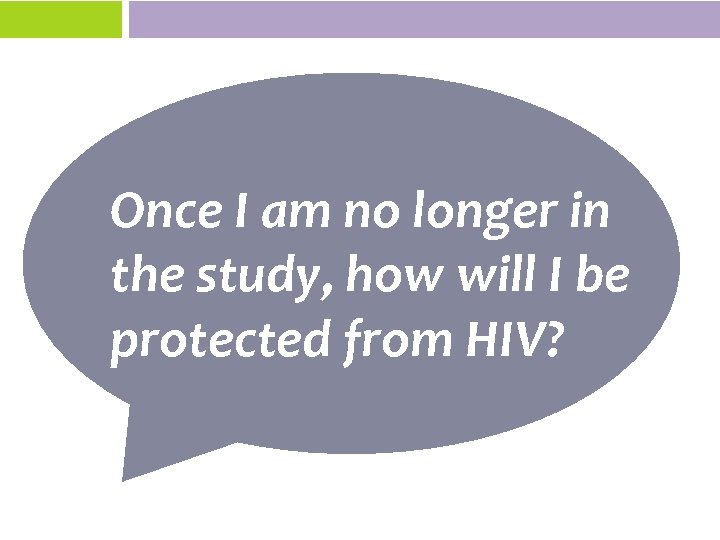 Once I am no longer in the study, how will I be protected from HIV?